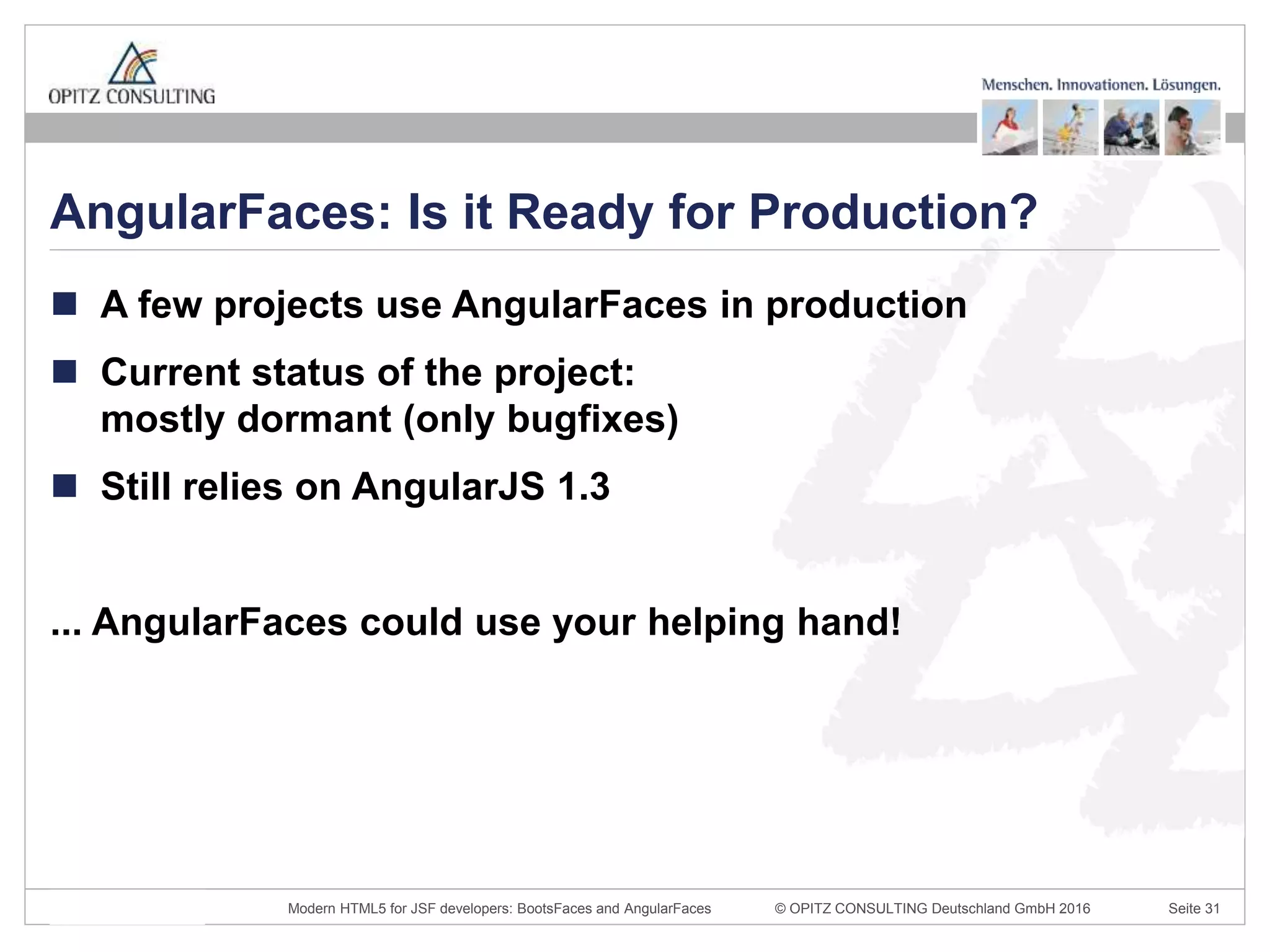 OPITZ CONSULTING

Menschen. Innovationen. Lösungen.

AngularFaces: Is it Ready for Production?

A few projects use AngularFaces in production

Current status of the project: mostly dormant (only bugfixes)

Still relies on AngularJS 1.3

... AngularFaces could use your helping hand!

Modern HTML5 for JSF developers: BootsFaces and AngularFaces © OPITZ CONSULTING Deutschland GmbH 2016 Seite 31